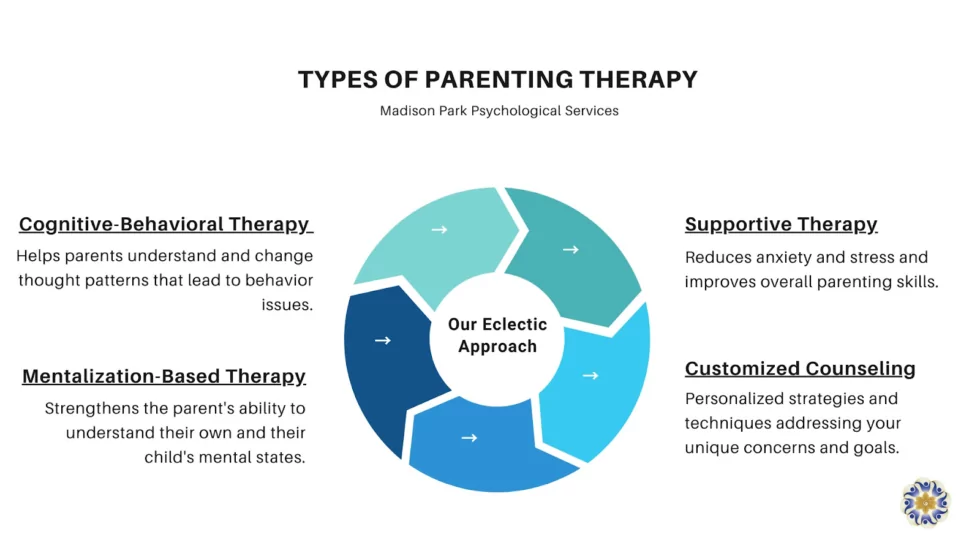 TYPES OF PARENTING THERAPY

Madison Park Psychological Services

Cognitive-Behavioral Therapy

Helps parents understand and change thought patterns that lead to behavior issues.

Mentalization-Based Therapy

Strengthens the parent's ability to understand their own and their child's mental states.

→

→

→

→

→

Our Eclectic Approach

Supportive Therapy

Reduces anxiety and stress and improves overall parenting skills.

Customized Counseling

Personalized strategies and techniques addressing your unique concerns and goals.